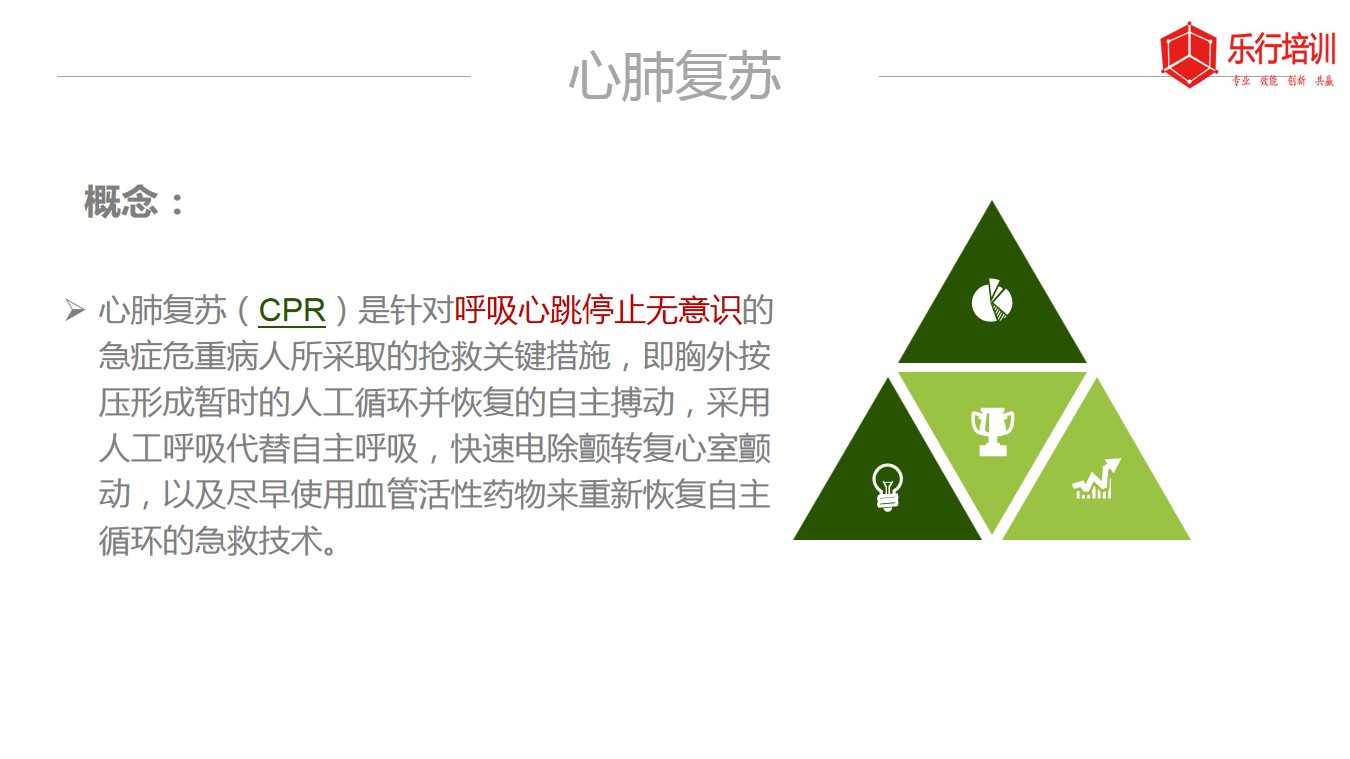 心肺复苏

乐行培训
专业 效能 创新 共赢

概念：

➢ 心肺复苏（CPR）是针对呼吸心跳停止无意识的急症危重病人所采取的抢救关键措施，即胸外按压形成暂时的人工循环并恢复的自主搏动，采用人工呼吸代替自主呼吸，快速电除颤转复心室颤动，以及尽早使用血管活性药物来重新恢复自主循环的急救技术。